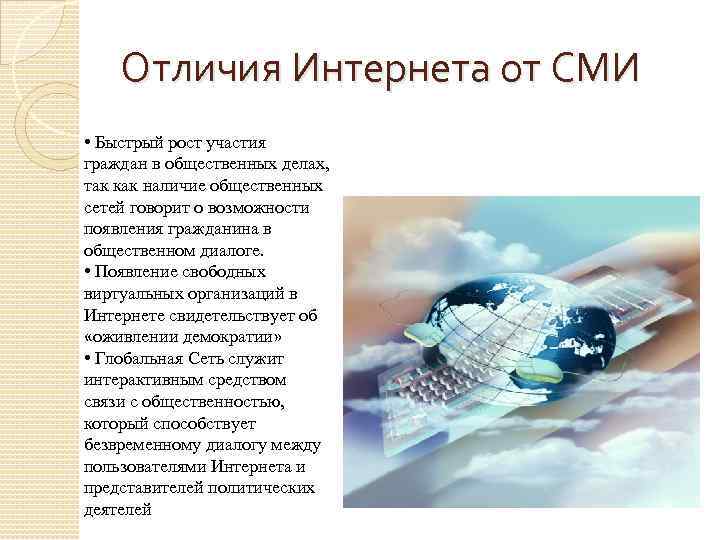 Отличия Интернета от СМИ

• Быстрый рост участия граждан в общественных делах, так как наличие общественных сетей говорит о возможности появления гражданина в общественном диалоге.
• Появление свободных виртуальных организаций в Интернете свидетельствует об «оживлении демократии»
• Глобальная Сеть служит интерактивным средством связи с общественностью, который способствует безвременному диалогу между пользователями Интернета и представителей политических деятелей